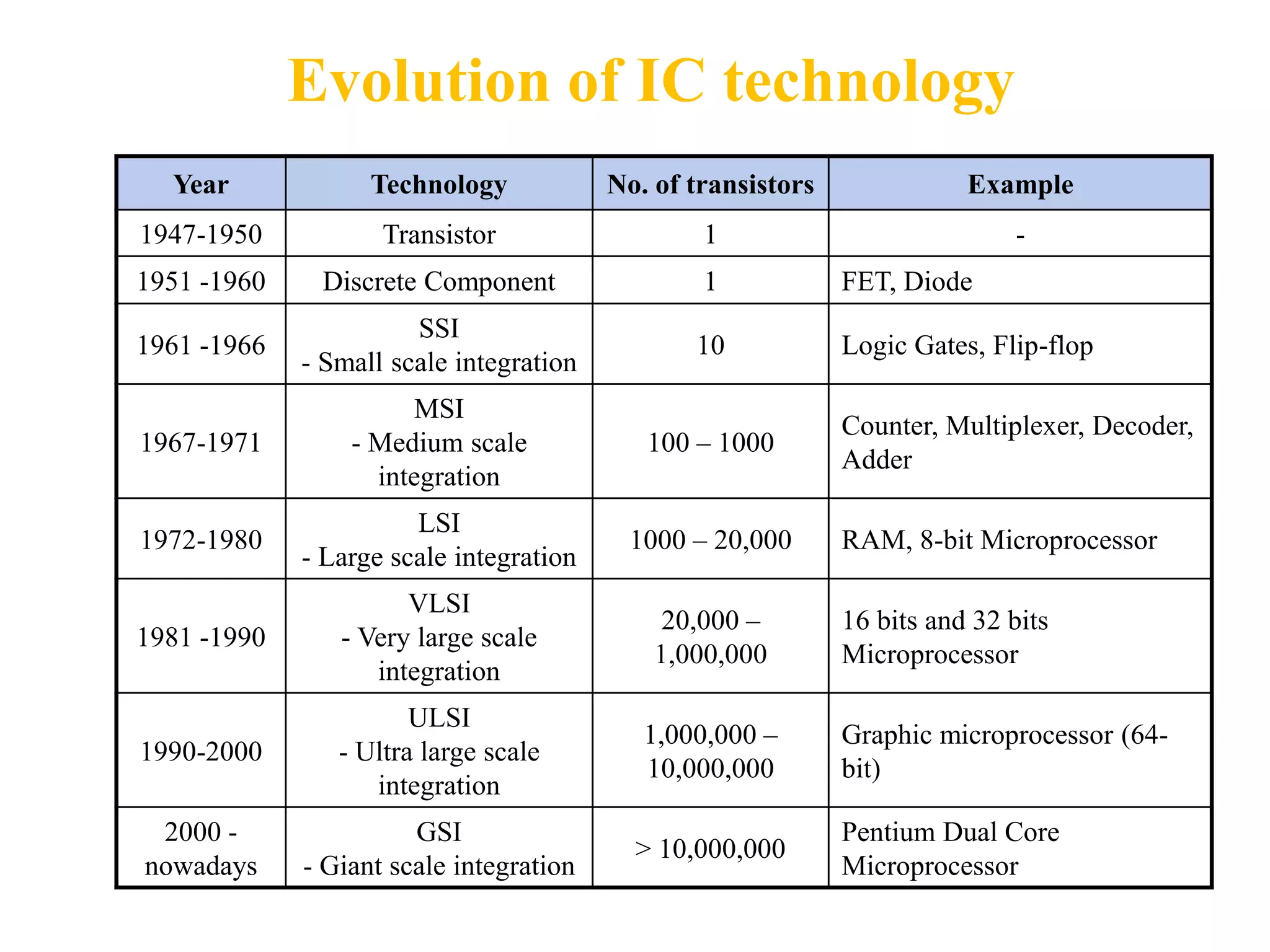 Evolution of IC technology

| Year | Technology | No. of transistors | Example |
|---|---|---|---|
| 1947-1950 | Transistor | 1 | - |
| 1951 -1960 | Discrete Component | 1 | FET, Diode |
| 1961 -1966 | SSI - Small scale integration | 10 | Logic Gates, Flip-flop |
| 1967-1971 | MSI - Medium scale integration | 100 – 1000 | Counter, Multiplexer, Decoder, Adder |
| 1972-1980 | LSI - Large scale integration | 1000 – 20,000 | RAM, 8-bit Microprocessor |
| 1981 -1990 | VLSI - Very large scale integration | 20,000 – 1,000,000 | 16 bits and 32 bits Microprocessor |
| 1990-2000 | ULSI - Ultra large scale integration | 1,000,000 – 10,000,000 | Graphic microprocessor (64-bit) |
| 2000 - nowadays | GSI - Giant scale integration | > 10,000,000 | Pentium Dual Core Microprocessor |